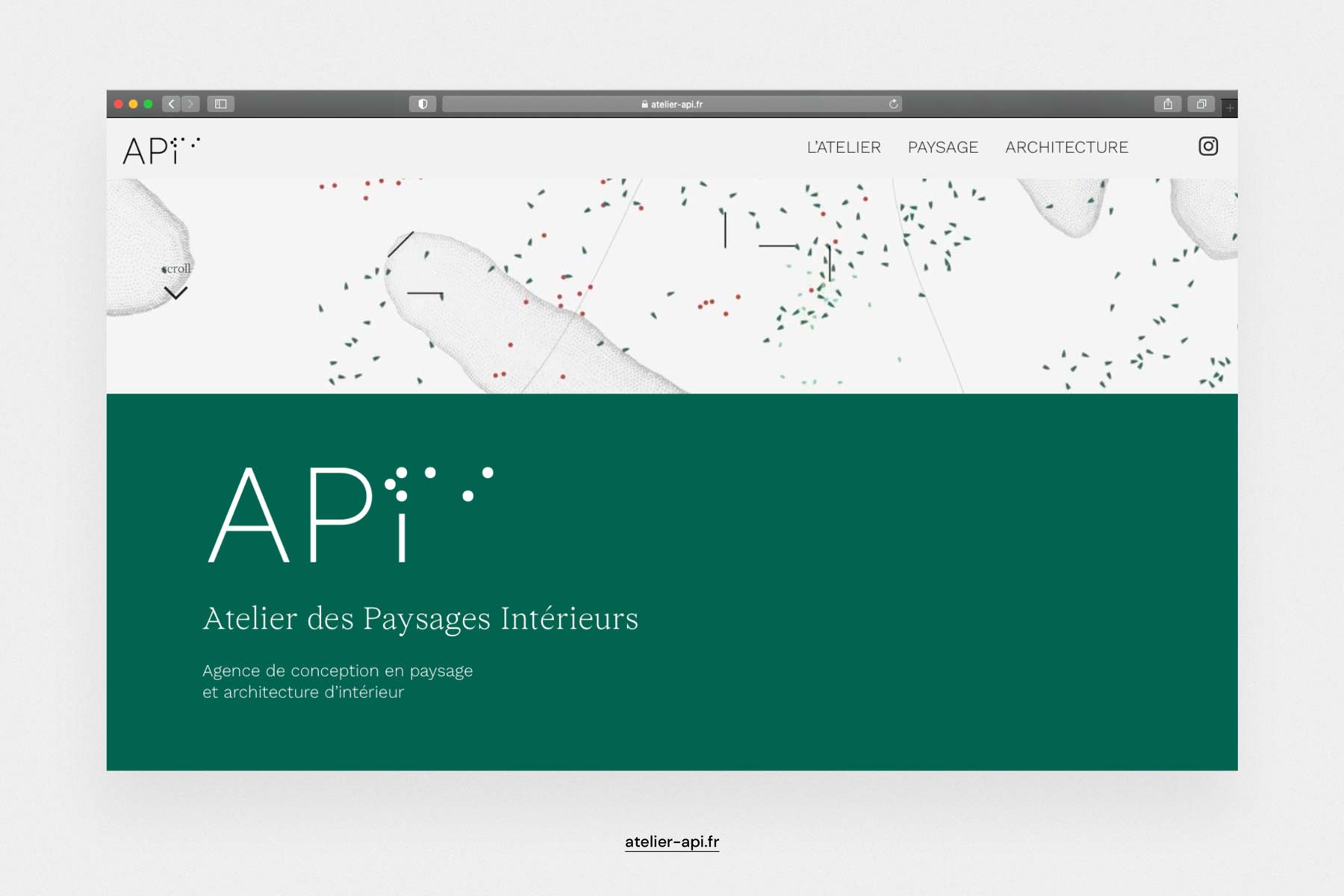 atelier-api.fr

APi

L'ATELIER PAYSAGE ARCHITECTURE

scroll

APi

Atelier des Paysages Intérieurs

Agence de conception en paysage et architecture d'intérieur

atelier-api.fr